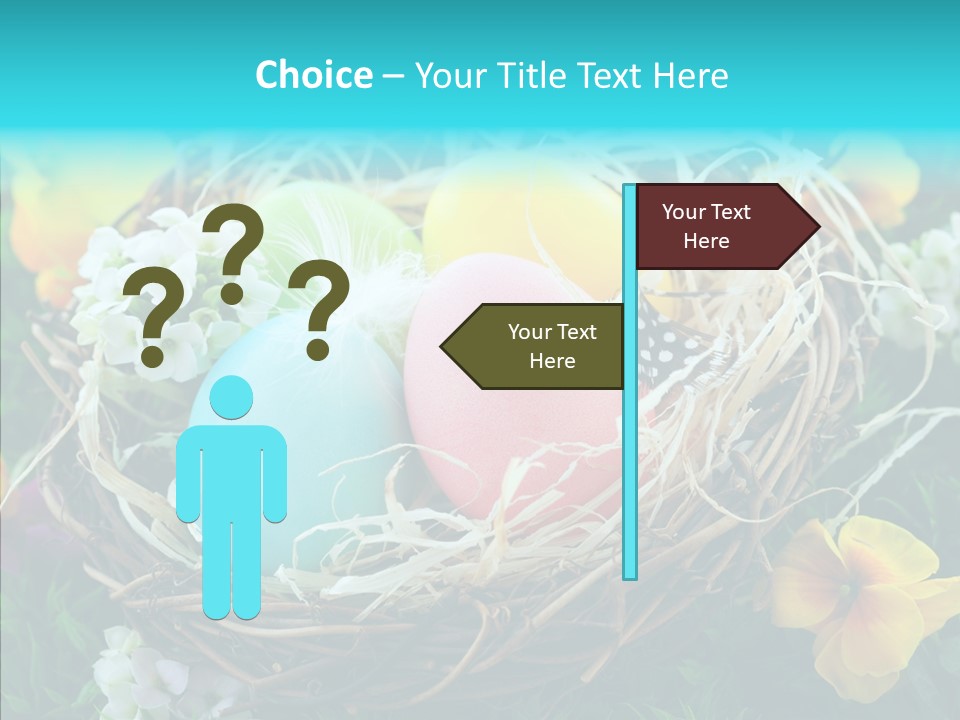 Choice – Your Title Text Here

? ? ?

Your Text Here

Your Text Here